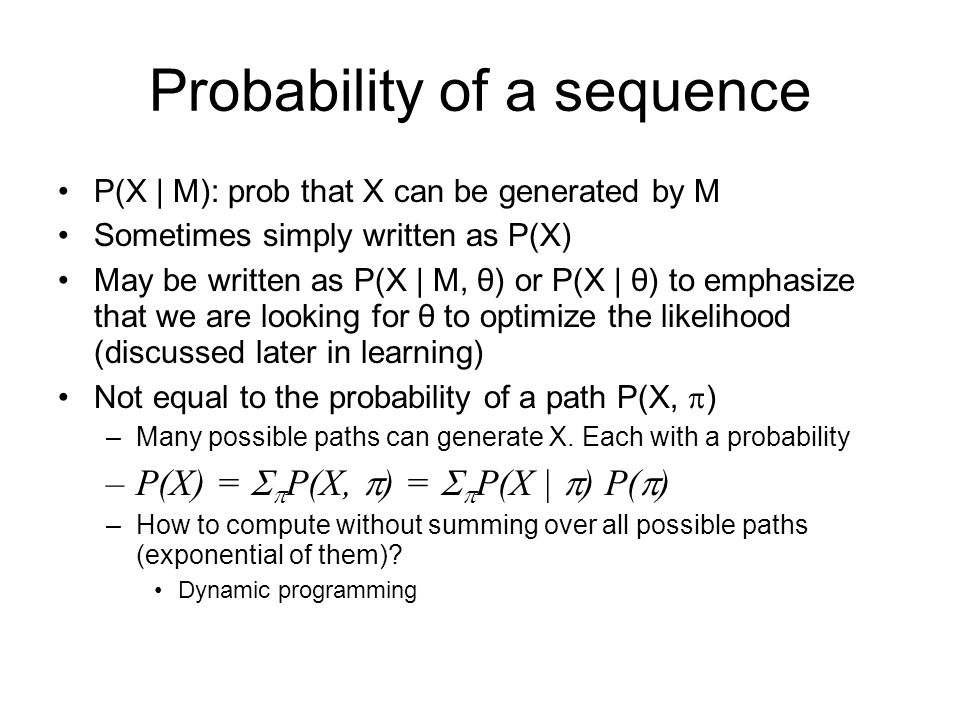 Probability of a sequence

• P(X | M): prob that X can be generated by M
• Sometimes simply written as P(X)
• May be written as P(X | M, θ) or P(X | θ) to emphasize that we are looking for θ to optimize the likelihood (discussed later in learning)
• Not equal to the probability of a path P(X, $\pi$)
– Many possible paths can generate X. Each with a probability
– $P(X) = \Sigma_{\pi} P(X, \pi) = \Sigma_{\pi} P(X \mid \pi) P(\pi)$
– How to compute without summing over all possible paths (exponential of them)?
• Dynamic programming